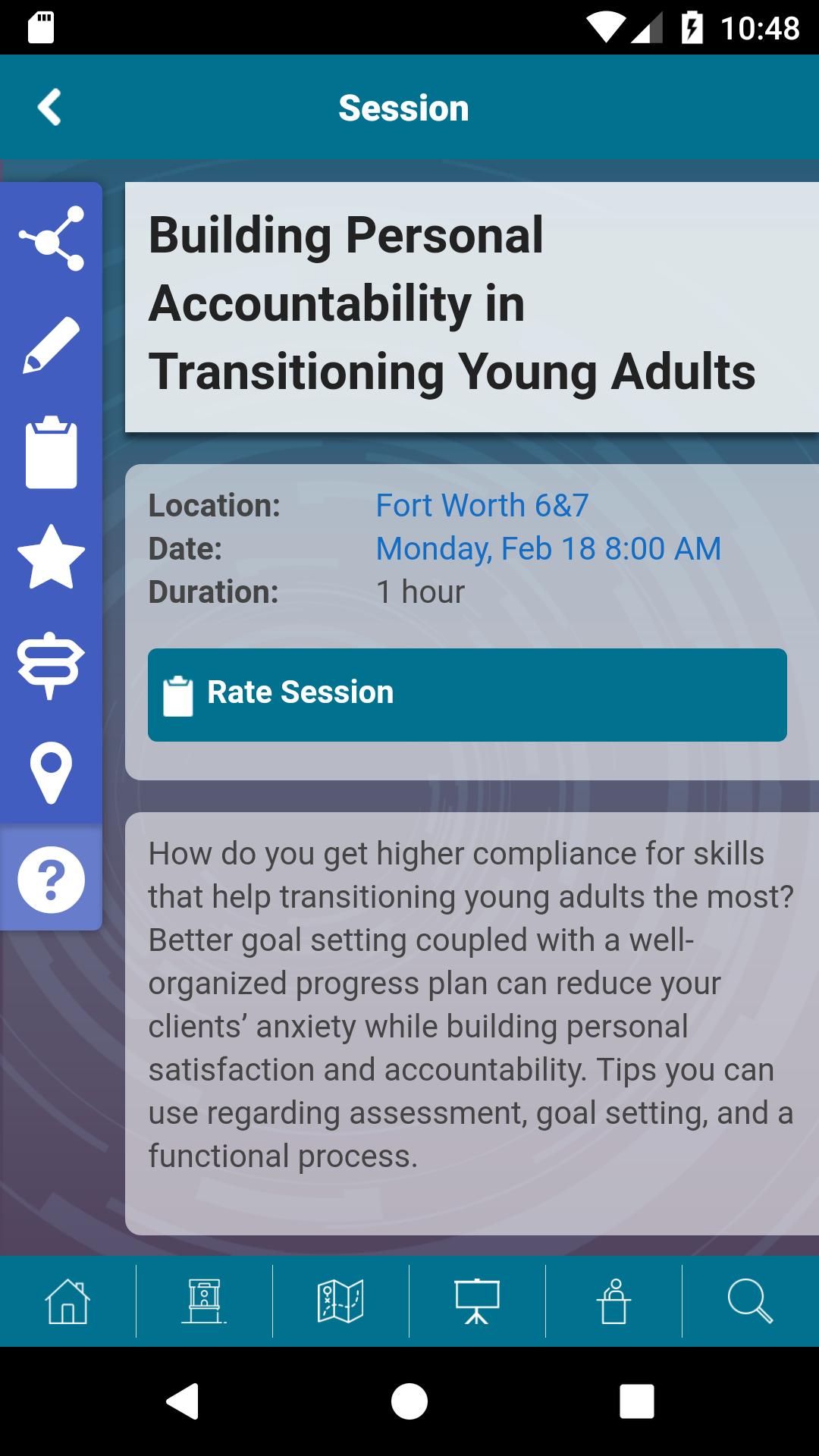 10:48

Session

Building Personal Accountability in Transitioning Young Adults

Location: Fort Worth 6&7
Date: Monday, Feb 18 8:00 AM
Duration: 1 hour

Rate Session

How do you get higher compliance for skills that help transitioning young adults the most? Better goal setting coupled with a well-organized progress plan can reduce your clients' anxiety while building personal satisfaction and accountability. Tips you can use regarding assessment, goal setting, and a functional process.